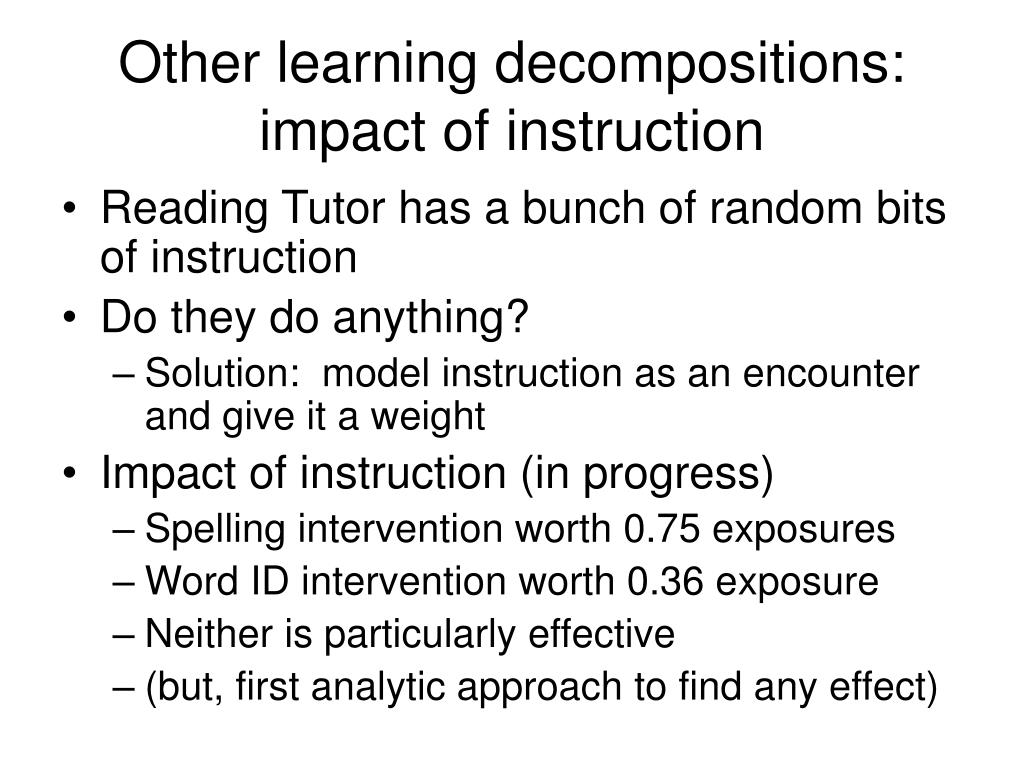 Other learning decompositions: impact of instruction

• Reading Tutor has a bunch of random bits of instruction
• Do they do anything?
– Solution: model instruction as an encounter and give it a weight
• Impact of instruction (in progress)
– Spelling intervention worth 0.75 exposures
– Word ID intervention worth 0.36 exposure
– Neither is particularly effective
– (but, first analytic approach to find any effect)